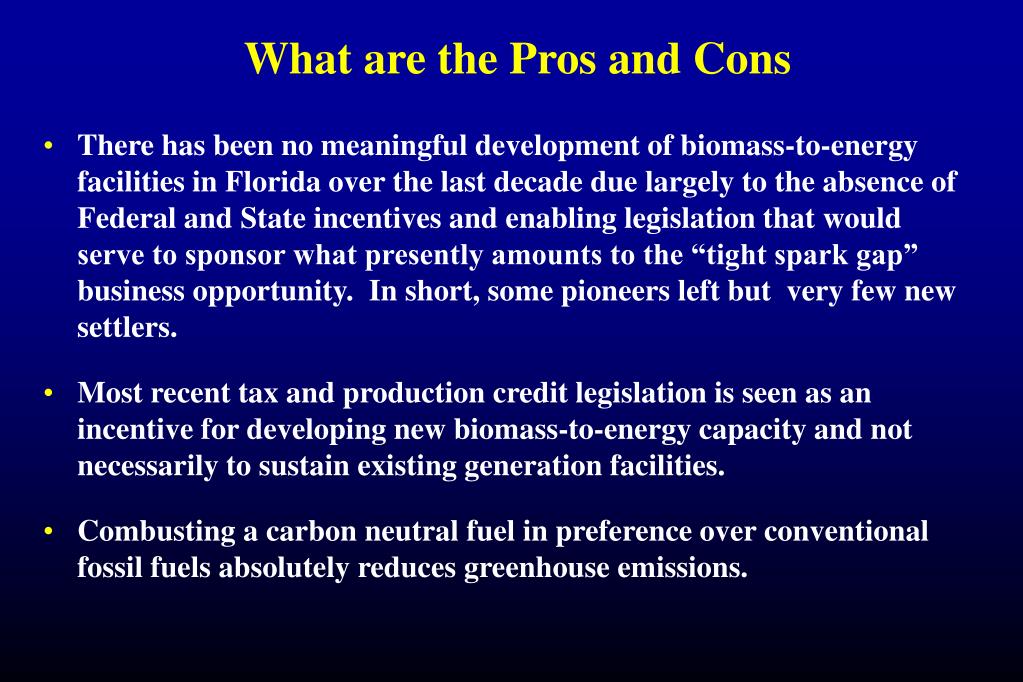 What are the Pros and Cons

• There has been no meaningful development of biomass-to-energy facilities in Florida over the last decade due largely to the absence of Federal and State incentives and enabling legislation that would serve to sponsor what presently amounts to the “tight spark gap” business opportunity. In short, some pioneers left but very few new settlers.

• Most recent tax and production credit legislation is seen as an incentive for developing new biomass-to-energy capacity and not necessarily to sustain existing generation facilities.

• Combusting a carbon neutral fuel in preference over conventional fossil fuels absolutely reduces greenhouse emissions.